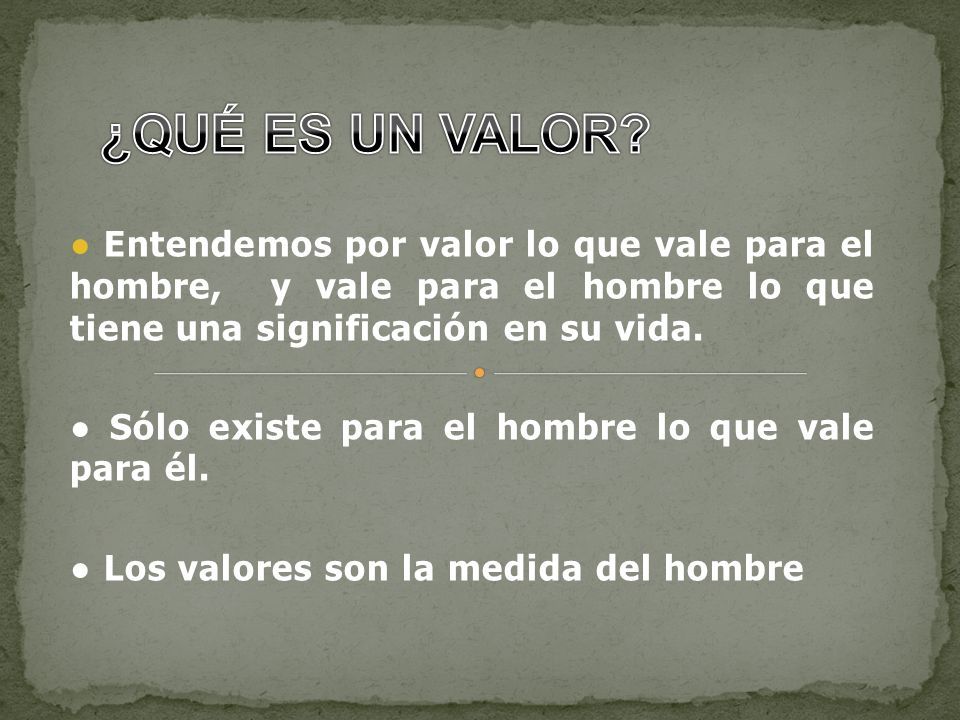 ¿QUÉ ES UN VALOR?

● Entendemos por valor lo que vale para el hombre, y vale para el hombre lo que tiene una significación en su vida.

● Sólo existe para el hombre lo que vale para él.

● Los valores son la medida del hombre